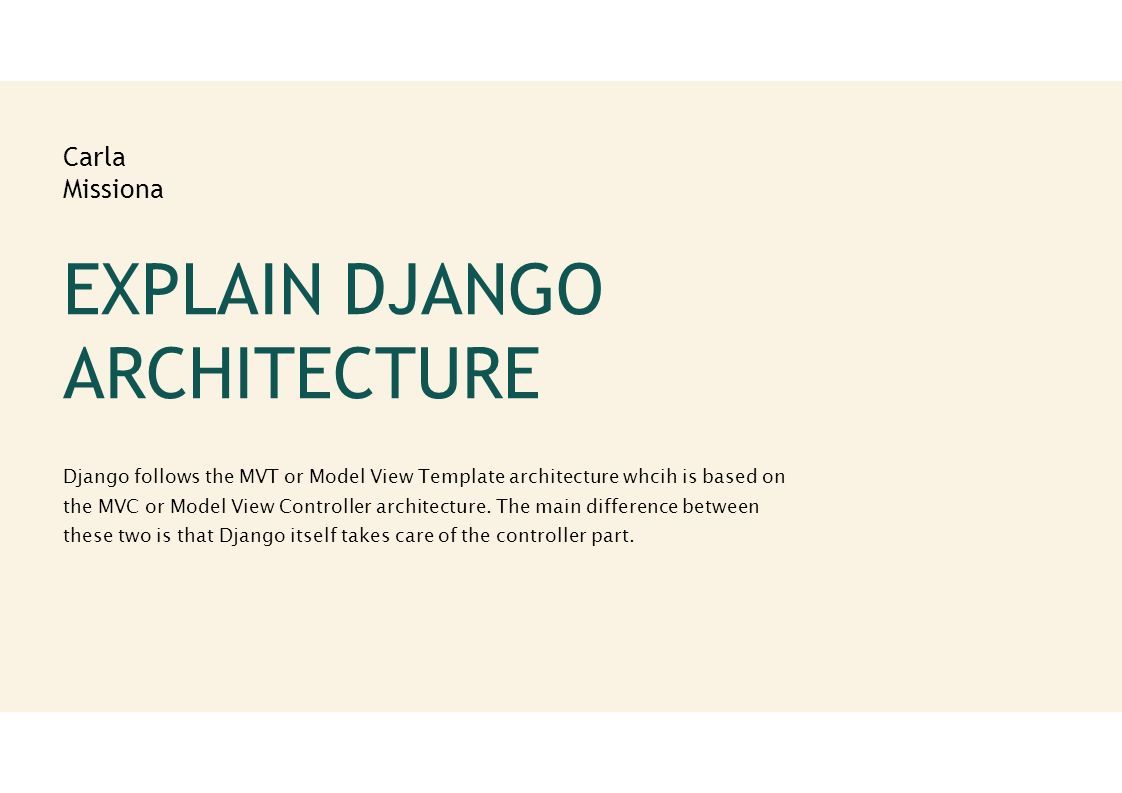 Carla
Missiona

EXPLAIN DJANGO ARCHITECTURE

Django follows the MVT or Model View Template architecture whcih is based on the MVC or Model View Controller architecture. The main difference between these two is that Django itself takes care of the controller part.